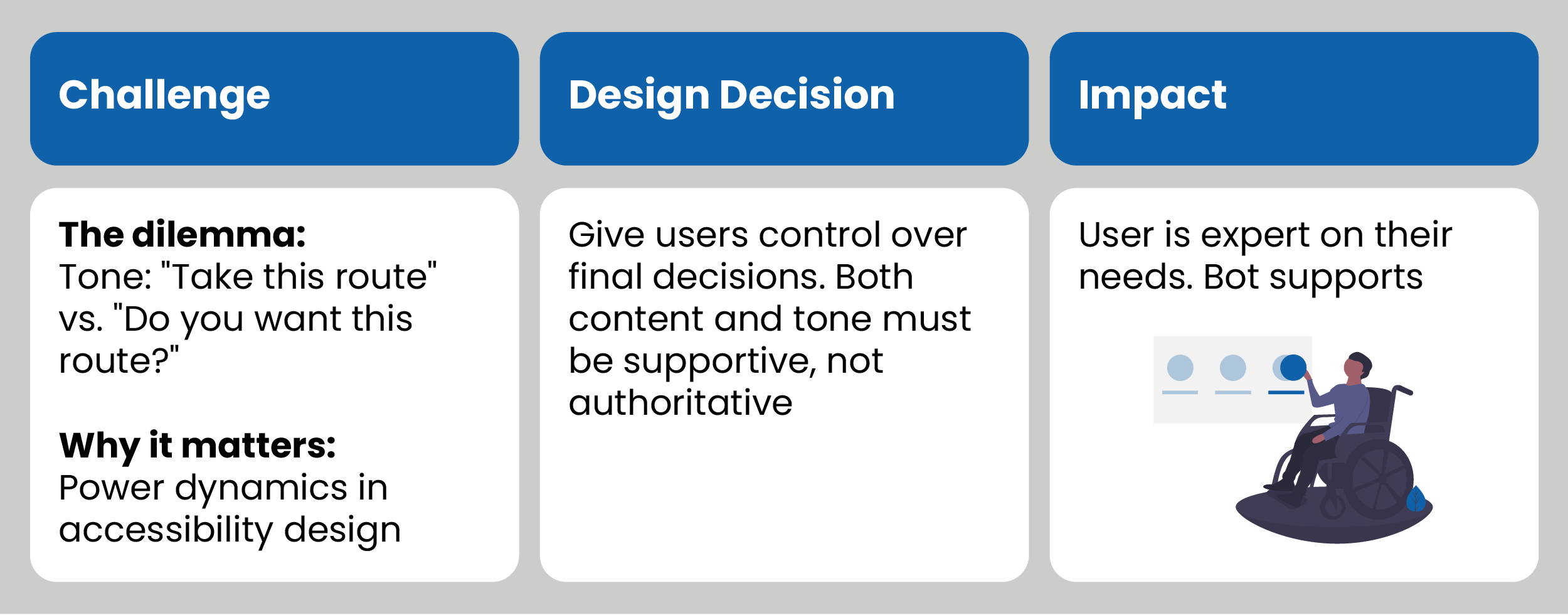 Challenge

The dilemma:
Tone: "Take this route" vs. "Do you want this route?"

Why it matters:
Power dynamics in accessibility design

Design Decision

Give users control over final decisions. Both content and tone must be supportive, not authoritative

Impact

User is expert on their needs. Bot supports